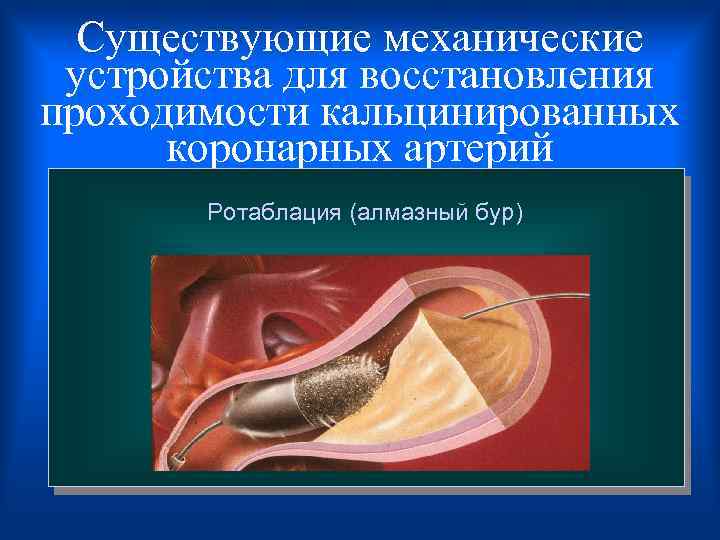 Существующие механические устройства для восстановления проходимости кальцинированных коронарных артерий

Ротаблация (алмазный бур)